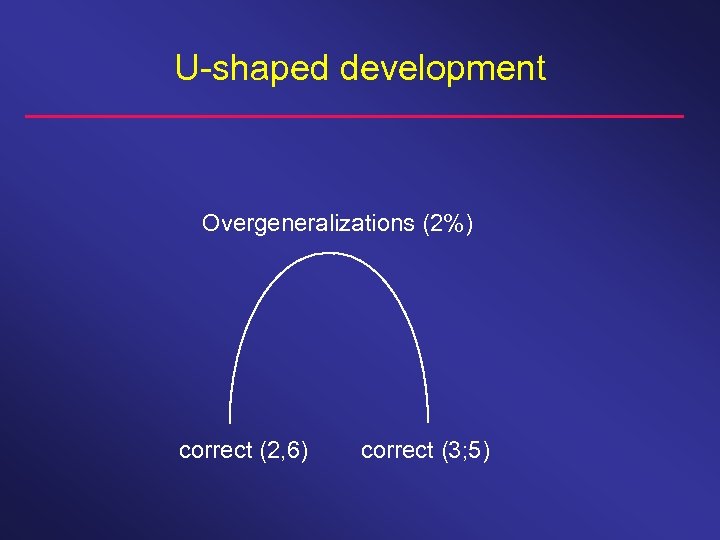 U-shaped development

Overgeneralizations (2%)

correct (2,6)

correct (3;5)